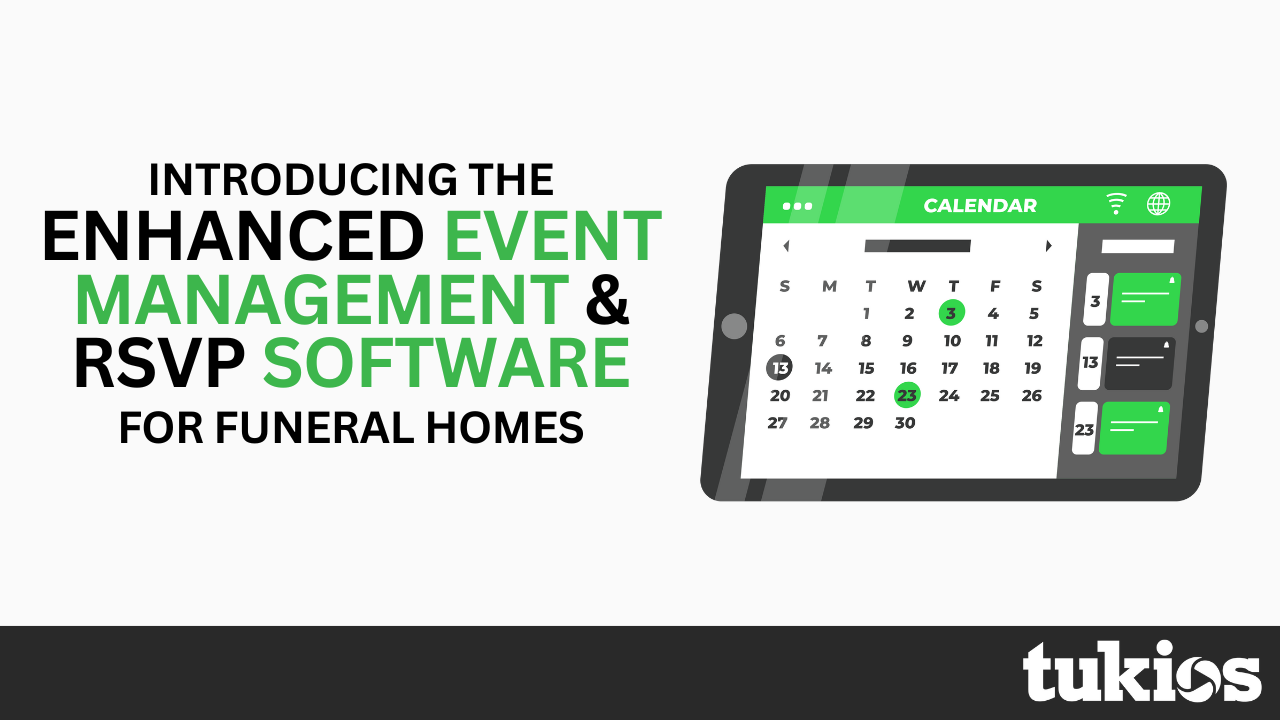 INTRODUCING THE
ENHANCED EVENT MANAGEMENT & RSVP SOFTWARE
FOR FUNERAL HOMES

CALENDAR

| S | M | T | W | T | F | S |
|---|---|---|---|---|---|---|
| | | 1 | 2 | 3 | 4 | 5 |
| 6 | 7 | 8 | 9 | 10 | 11 | 12 |
| 13 | 14 | 15 | 16 | 17 | 18 | 19 |
| 20 | 21 | 22 | 23 | 24 | 25 | 26 |
| 27 | 28 | 29 | 30 | | | |

3
13
23

tukios